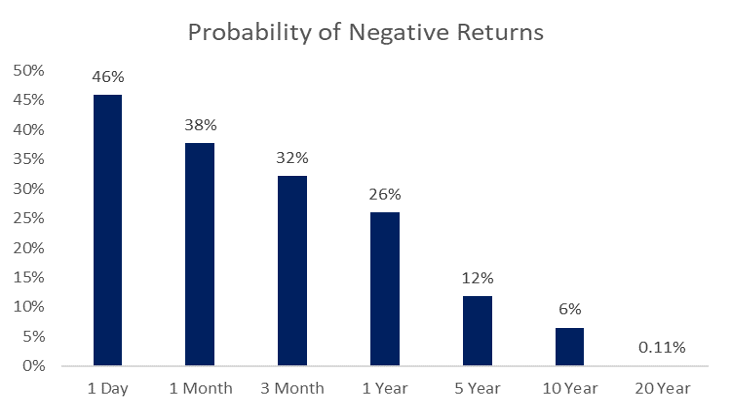 Probability of Negative Returns

50%
45%
40%
35%
30%
25%
20%
15%
10%
5%
0%

46%
38%
32%
26%
12%
6%
0.11%

1 Day
1 Month
3 Month
1 Year
5 Year
10 Year
20 Year